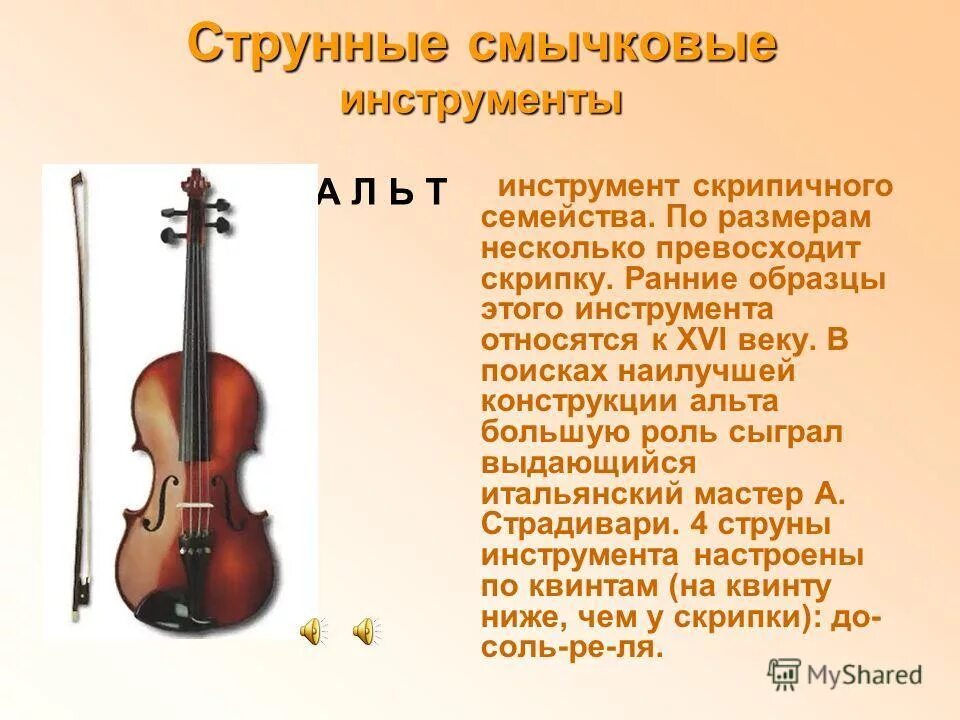 Струнные смычковые инструменты

А Л Ь Т

инструмент скрипичного семейства. По размерам несколько превосходит скрипку. Ранние образцы этого инструмента относятся к XVI веку. В поисках наилучшей конструкции альта большую роль сыграл выдающийся итальянский мастер А. Страдивари. 4 струны инструмента настроены по квинтам (на квинту ниже, чем у скрипки): до-соль-ре-ля.

MyShared